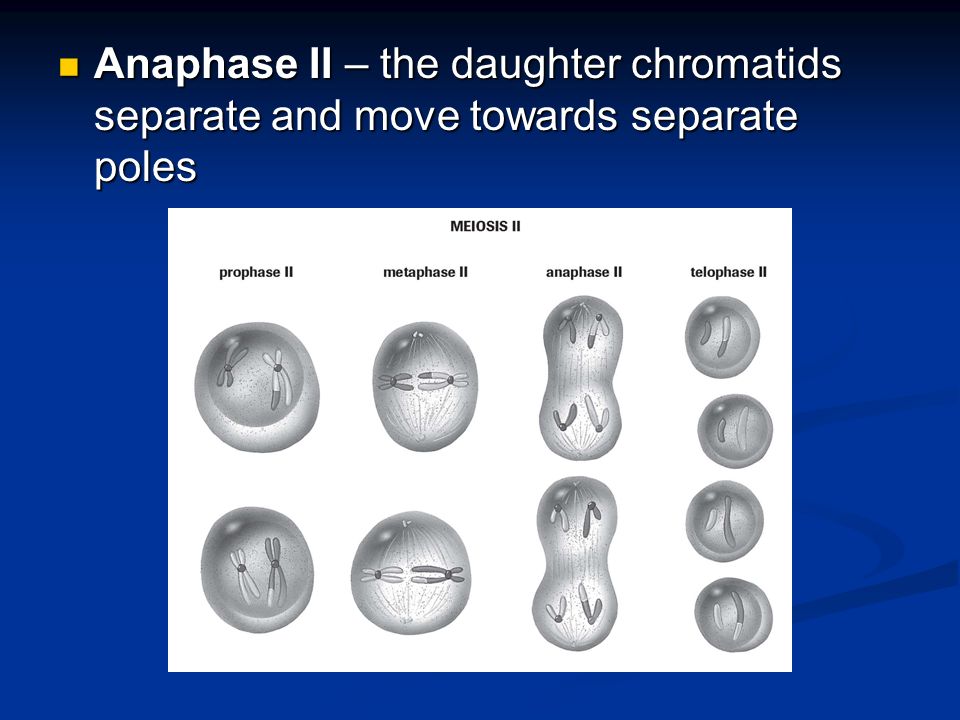 Anaphase II – the daughter chromatids separate and move towards separate poles

MEIOSIS II

prophase II

metaphase II

anaphase II

telophase II